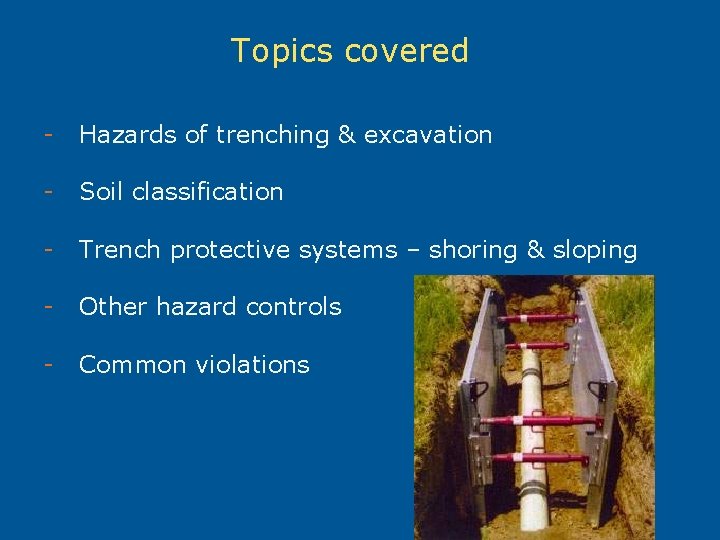 Topics covered

- Hazards of trenching & excavation
- Soil classification
- Trench protective systems – shoring & sloping
- Other hazard controls
- Common violations